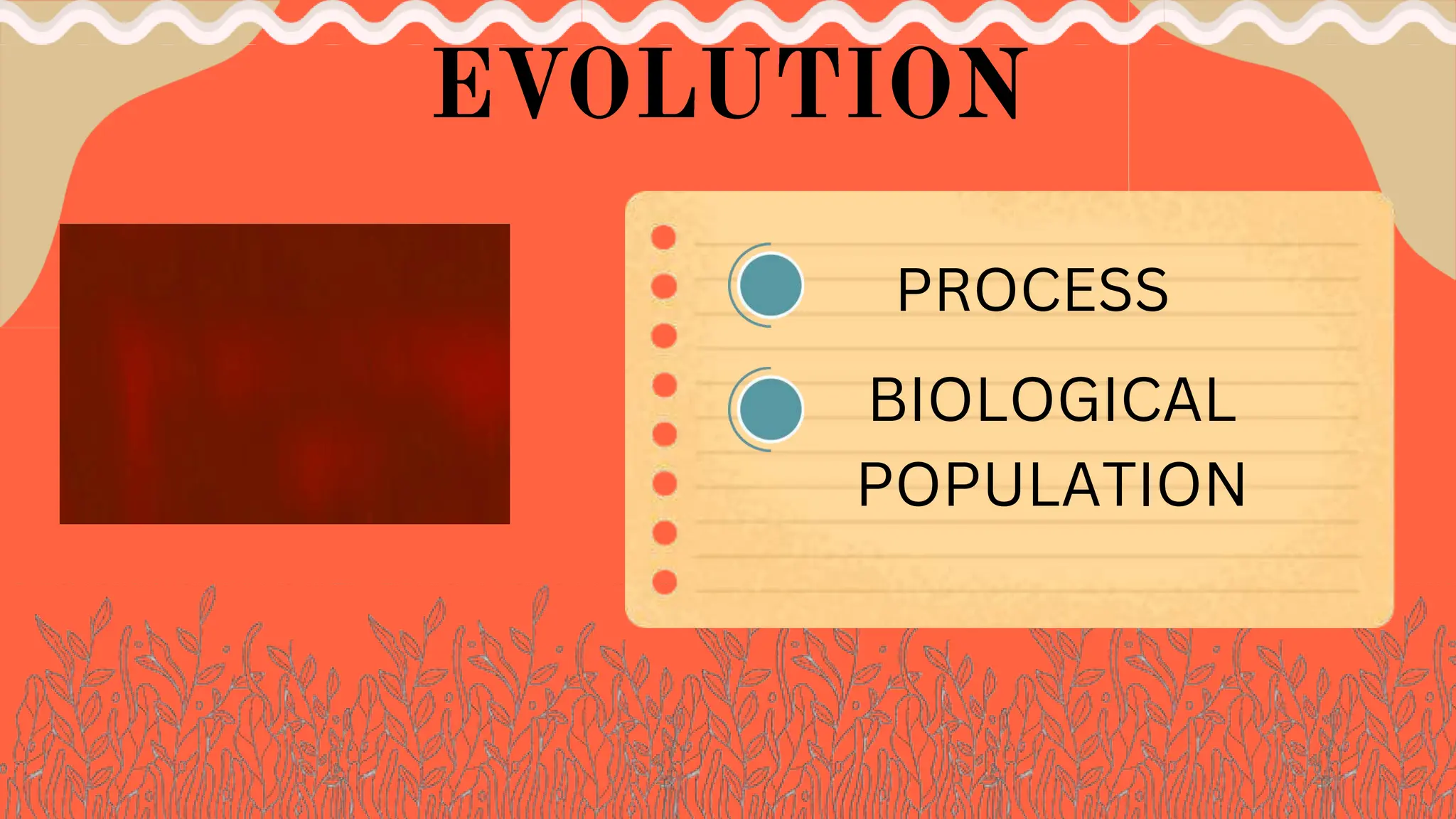 EVOLUTION

PROCESS

BIOLOGICAL POPULATION